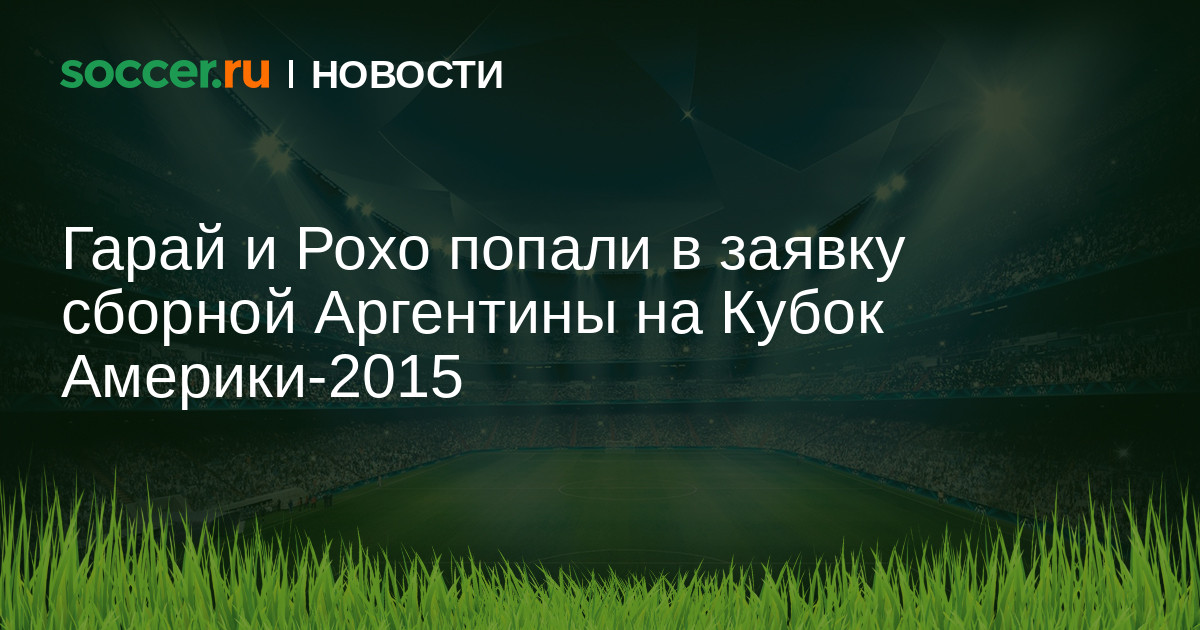 soccer.ru | НОВОСТИ

Гарай и Рохо попали в заявку сборной Аргентины на Кубок Америки-2015